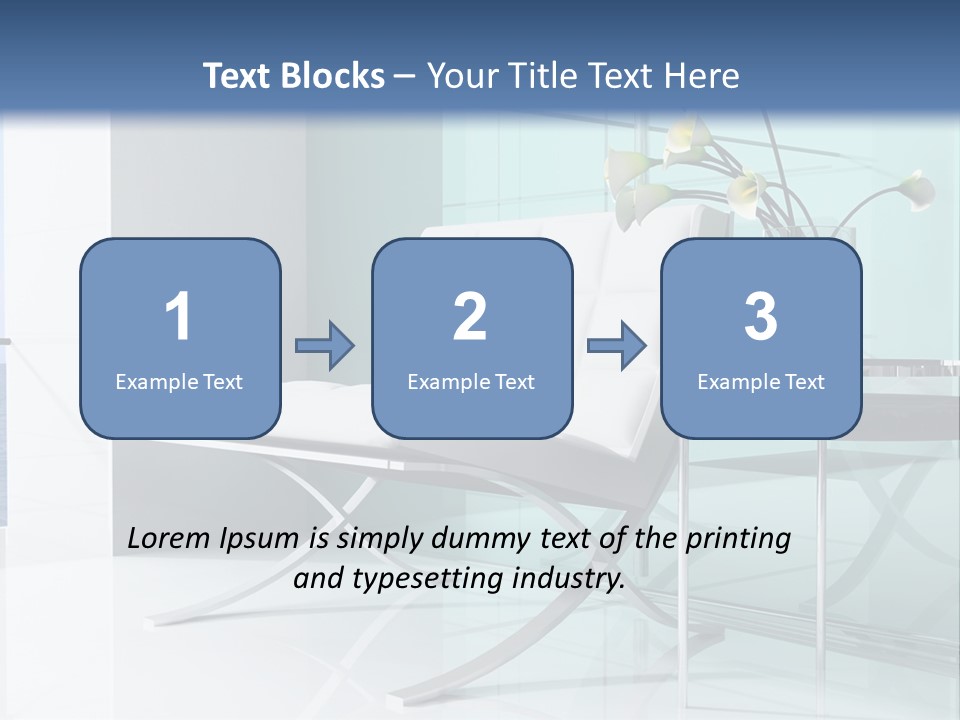 Text Blocks – Your Title Text Here

1
Example Text

2
Example Text

3
Example Text

Lorem Ipsum is simply dummy text of the printing and typesetting industry.